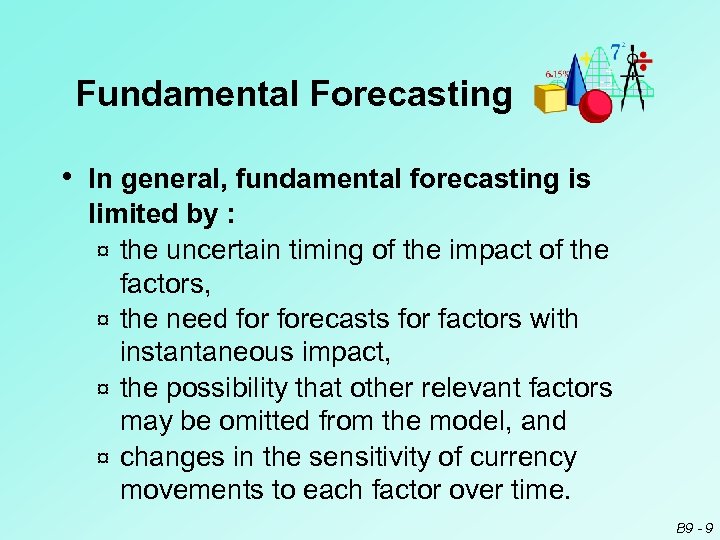 Fundamental Forecasting

6.15%

$7^2$

• In general, fundamental forecasting is limited by :

¤ the uncertain timing of the impact of the factors,

¤ the need for forecasts for factors with instantaneous impact,

¤ the possibility that other relevant factors may be omitted from the model, and

¤ changes in the sensitivity of currency movements to each factor over time.

B9 - 9